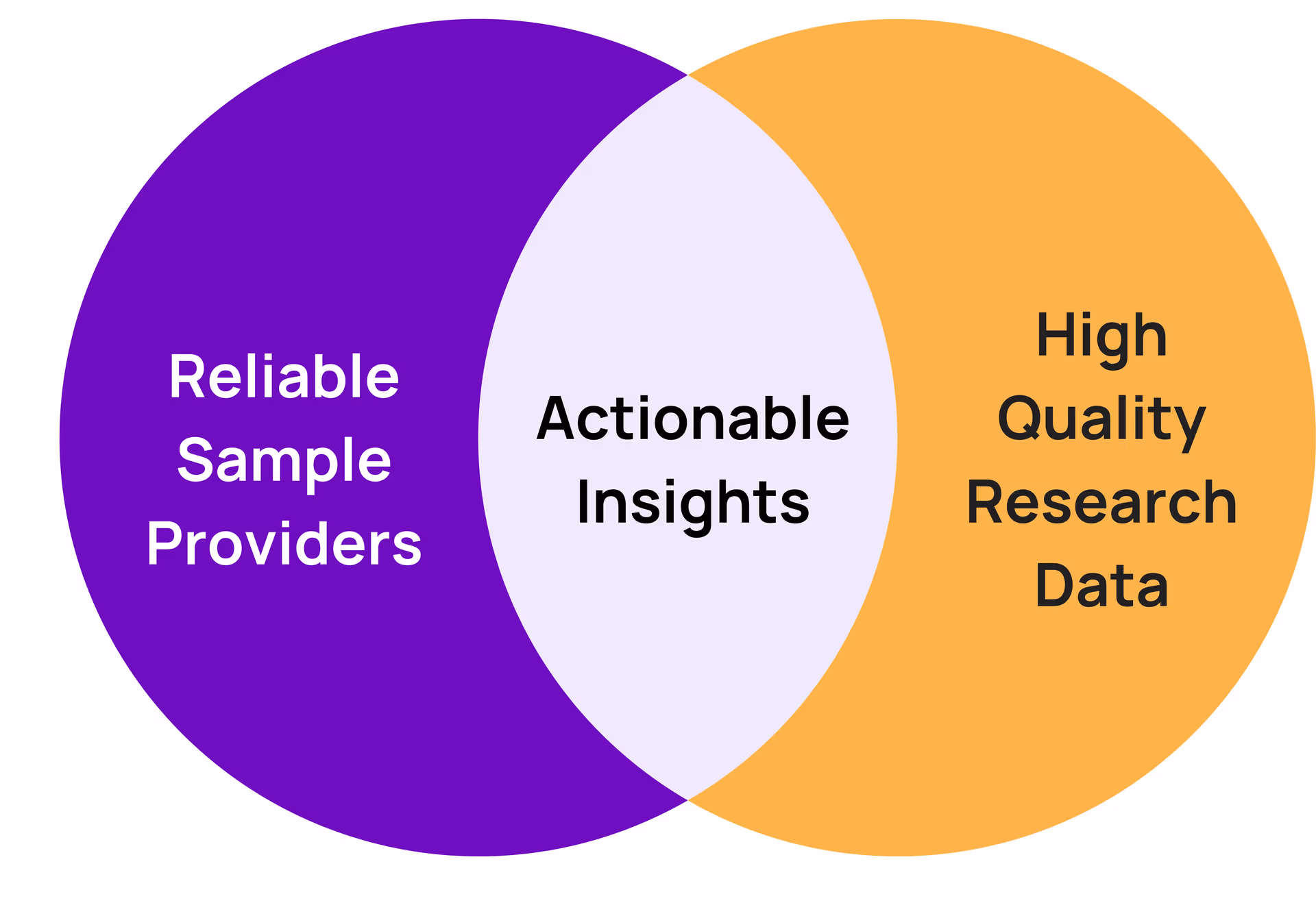 Reliable Sample Providers

Actionable Insights

High Quality Research Data